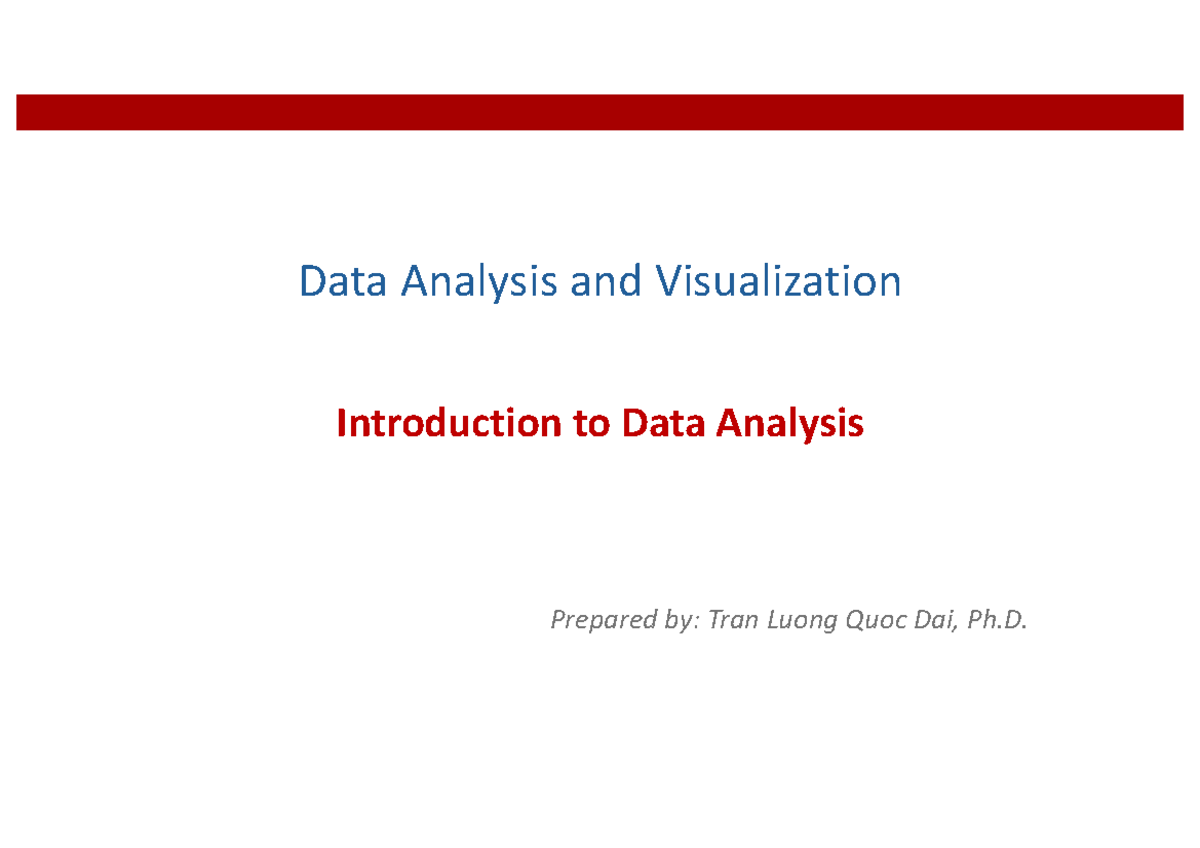 Data Analysis and Visualization

Introduction to Data Analysis

Prepared by: Tran Luong Quoc Dai, Ph.D.